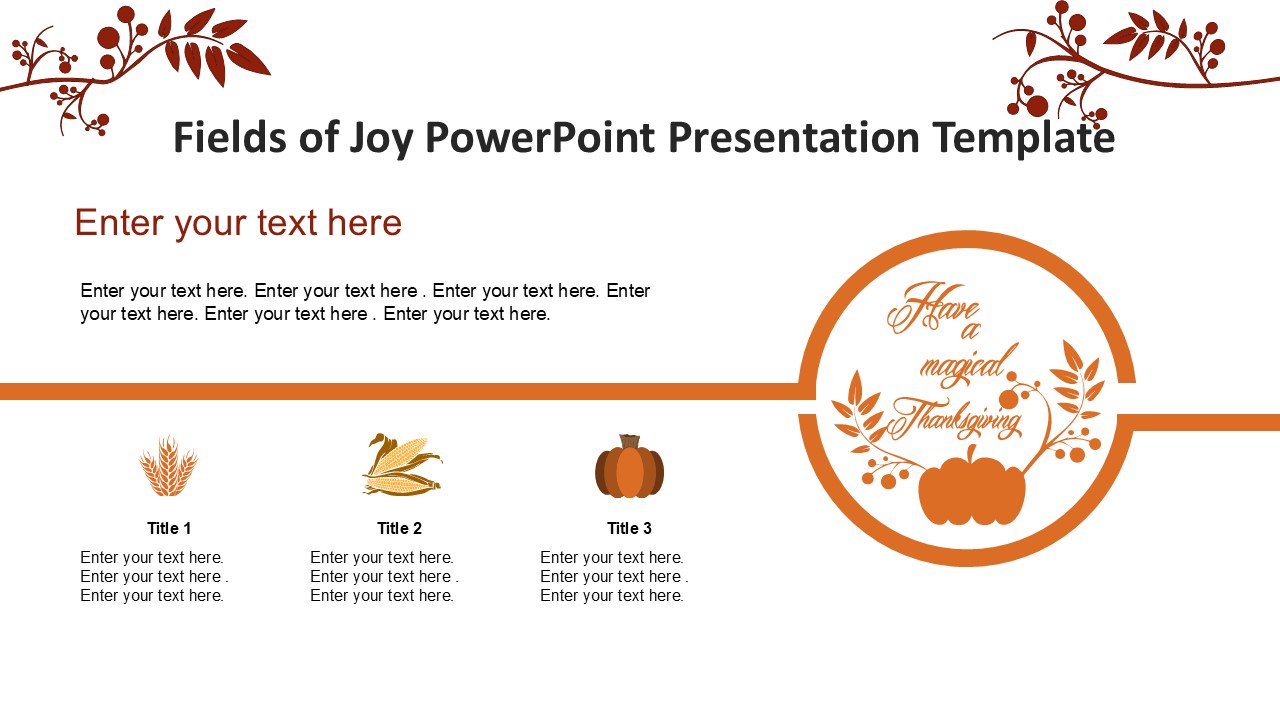 Fields of Joy PowerPoint Presentation Template

Enter your text here

Enter your text here. Enter your text here . Enter your text here. Enter your text here. Enter your text here . Enter your text here.

Have a magical Thanksgiving

Title 1

Enter your text here.
Enter your text here .
Enter your text here.

Title 2

Enter your text here.
Enter your text here .
Enter your text here.

Title 3

Enter your text here.
Enter your text here .
Enter your text here.